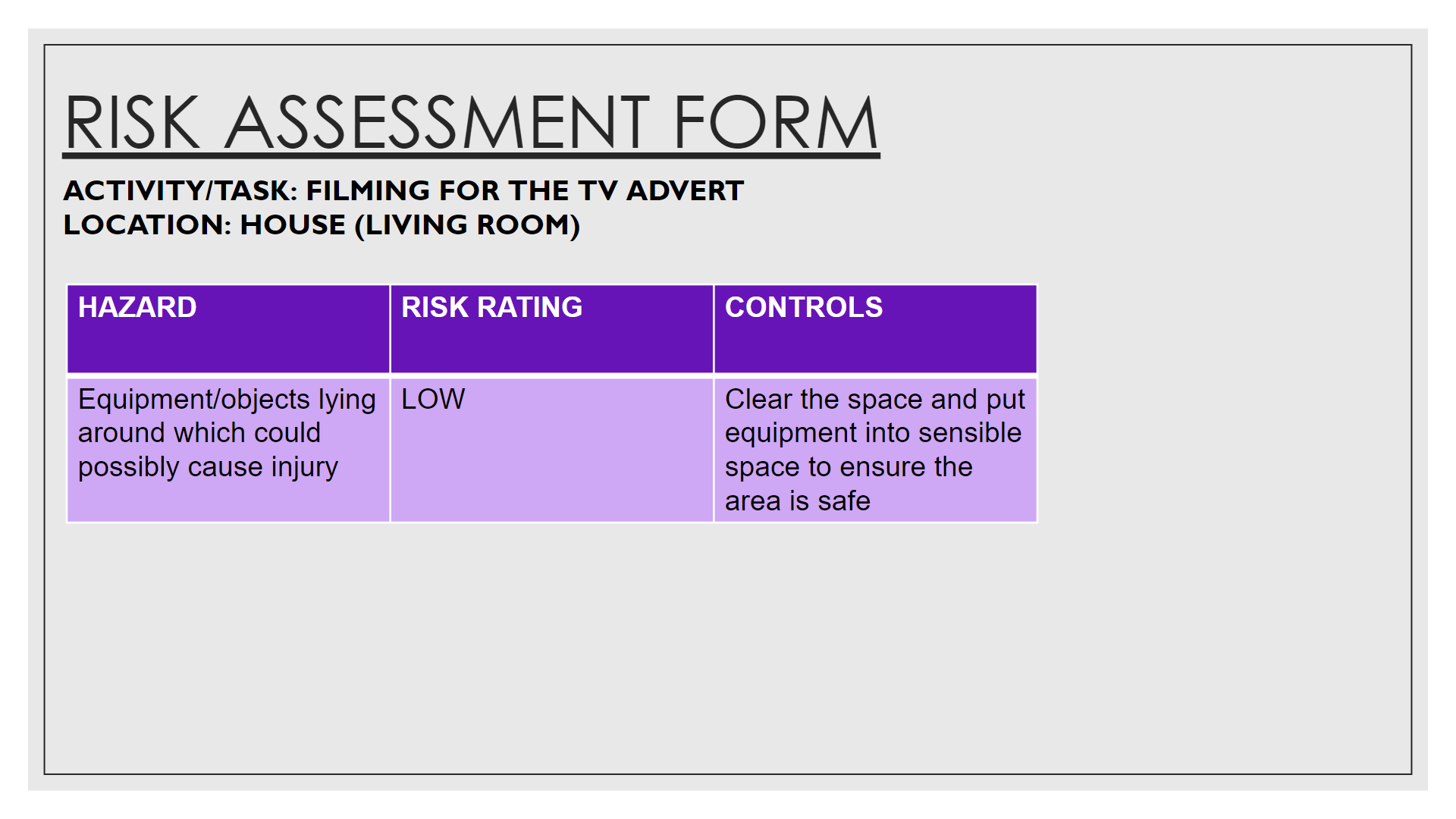 RISK ASSESSMENT FORM

ACTIVITY/TASK: FILMING FOR THE TV ADVERT
LOCATION: HOUSE (LIVING ROOM)

| HAZARD | RISK RATING | CONTROLS |
|---|---|---|
| Equipment/objects lying around which could possibly cause injury | LOW | Clear the space and put equipment into sensible space to ensure the area is safe |